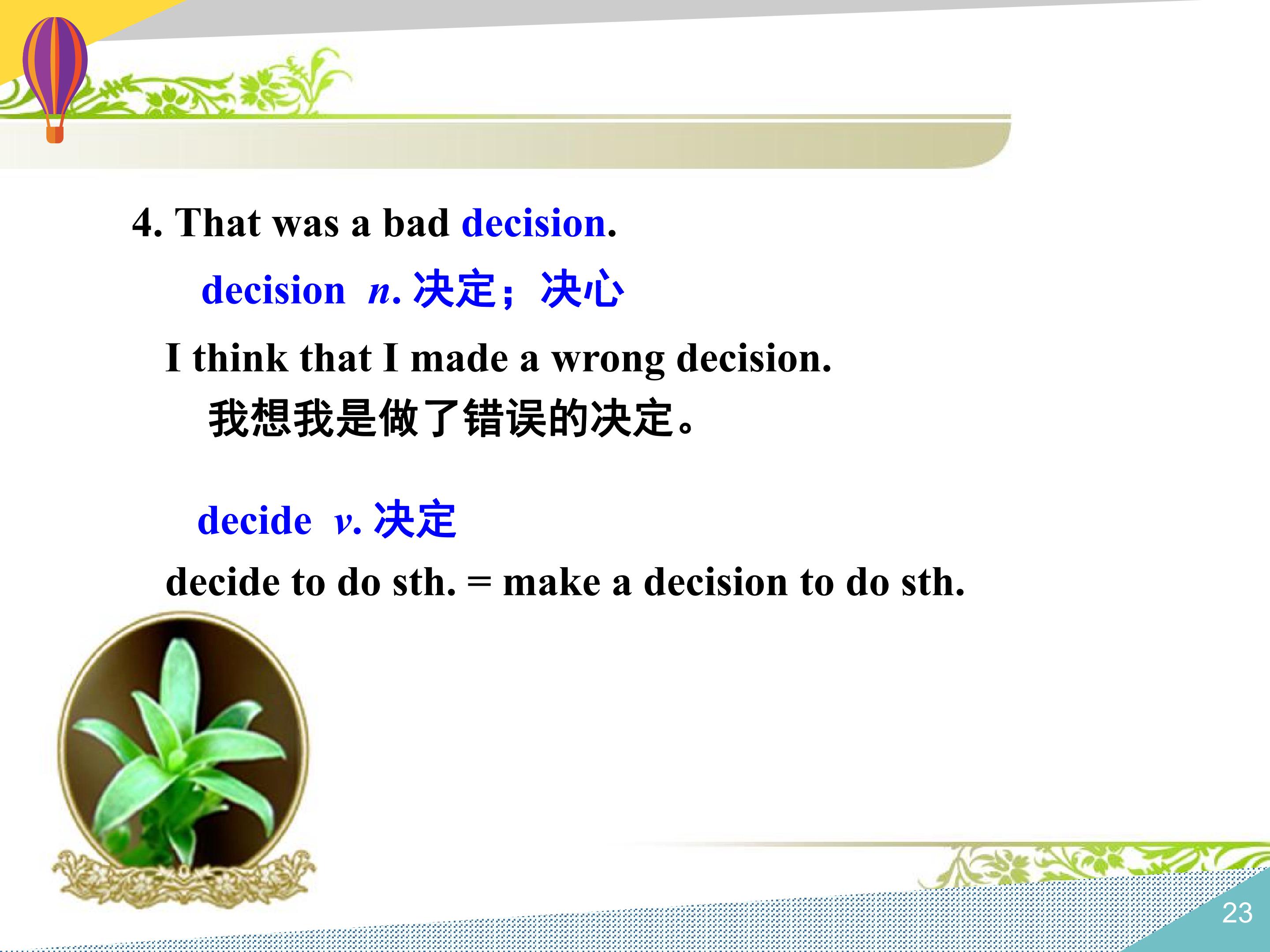 4. That was a bad decision.

decision n.决定；决心

I think that I made a wrong decision.

我想我是做了错误的决定。

decide v.决定

decide to do sth. = make a decision to do sth.

23